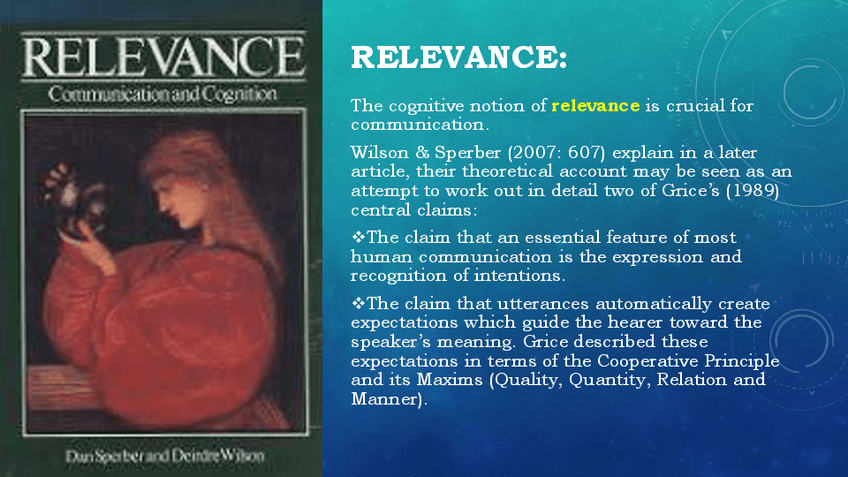 RELEVANCE
Communication and Cognition

Dan Sperber and Deirdre Wilson

RELEVANCE:

The cognitive notion of relevance is crucial for communication.

Wilson & Sperber (2007: 607) explain in a later article, their theoretical account may be seen as an attempt to work out in detail two of Grice's (1989) central claims:

❖The claim that an essential feature of most human communication is the expression and recognition of intentions.

❖The claim that utterances automatically create expectations which guide the hearer toward the speaker's meaning. Grice described these expectations in terms of the Cooperative Principle and its Maxims (Quality, Quantity, Relation and Manner).